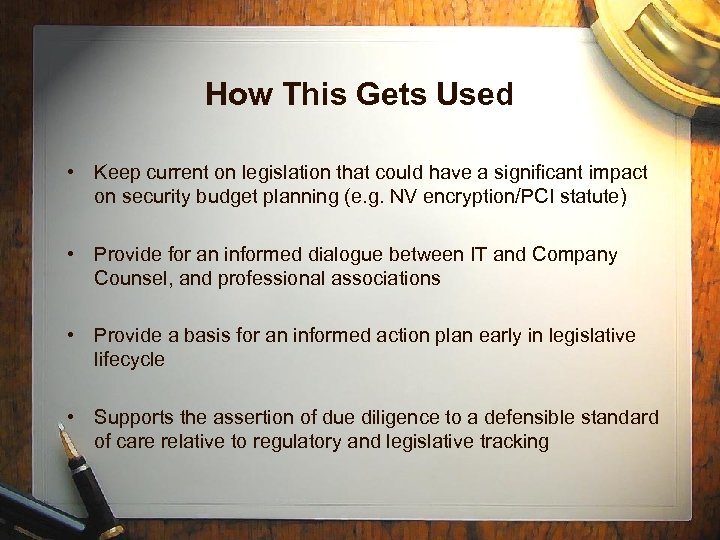 How This Gets Used

• Keep current on legislation that could have a significant impact on security budget planning (e.g. NV encryption/PCI statute)

• Provide for an informed dialogue between IT and Company Counsel, and professional associations

• Provide a basis for an informed action plan early in legislative lifecycle

• Supports the assertion of due diligence to a defensible standard of care relative to regulatory and legislative tracking